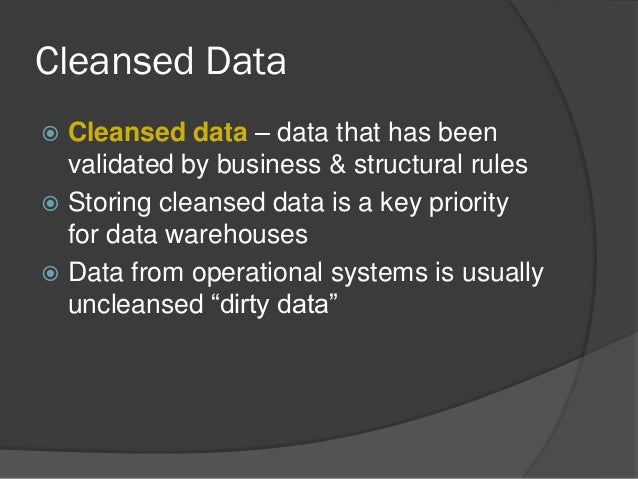 Cleansed Data

Cleansed data – data that has been validated by business & structural rules

Storing cleansed data is a key priority for data warehouses

Data from operational systems is usually uncleansed “dirty data”